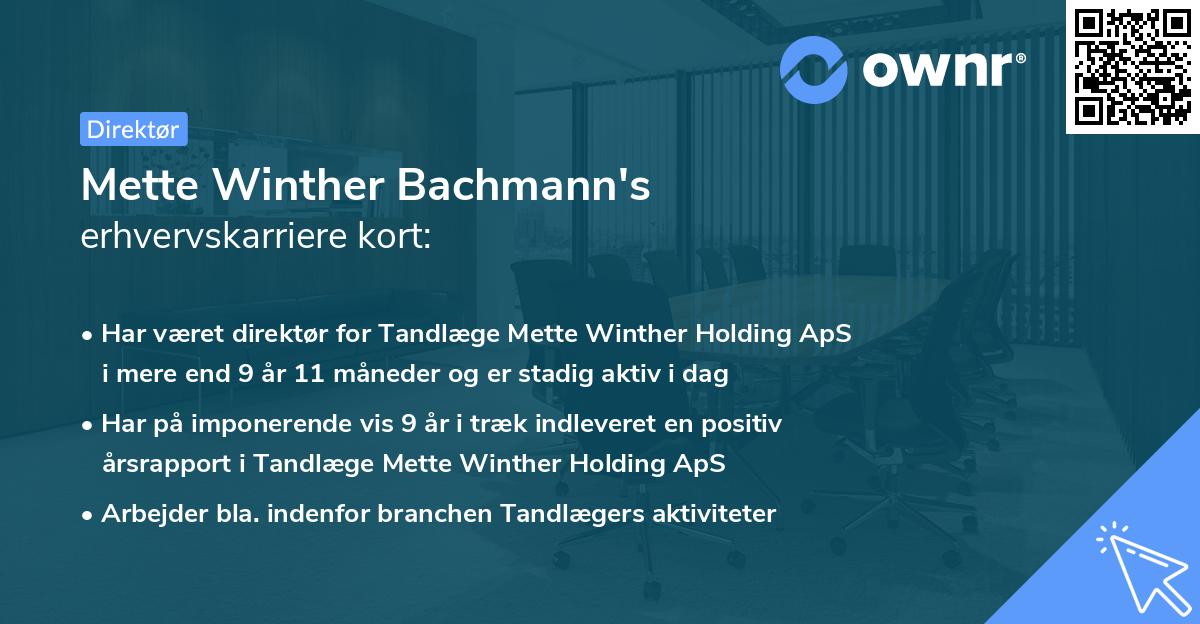 ownr®

Direktør

Mette Winther Bachmann's
erhvervskarriere kort:

• Har været direktør for Tandlæge Mette Winther Holding ApS i mere end 9 år 11 måneder og er stadig aktiv i dag

• Har på imponerende vis 9 år i træk indleveret en positiv årsrapport i Tandlæge Mette Winther Holding ApS

• Arbejder bla. indenfor branchen Tandlægers aktiviteter